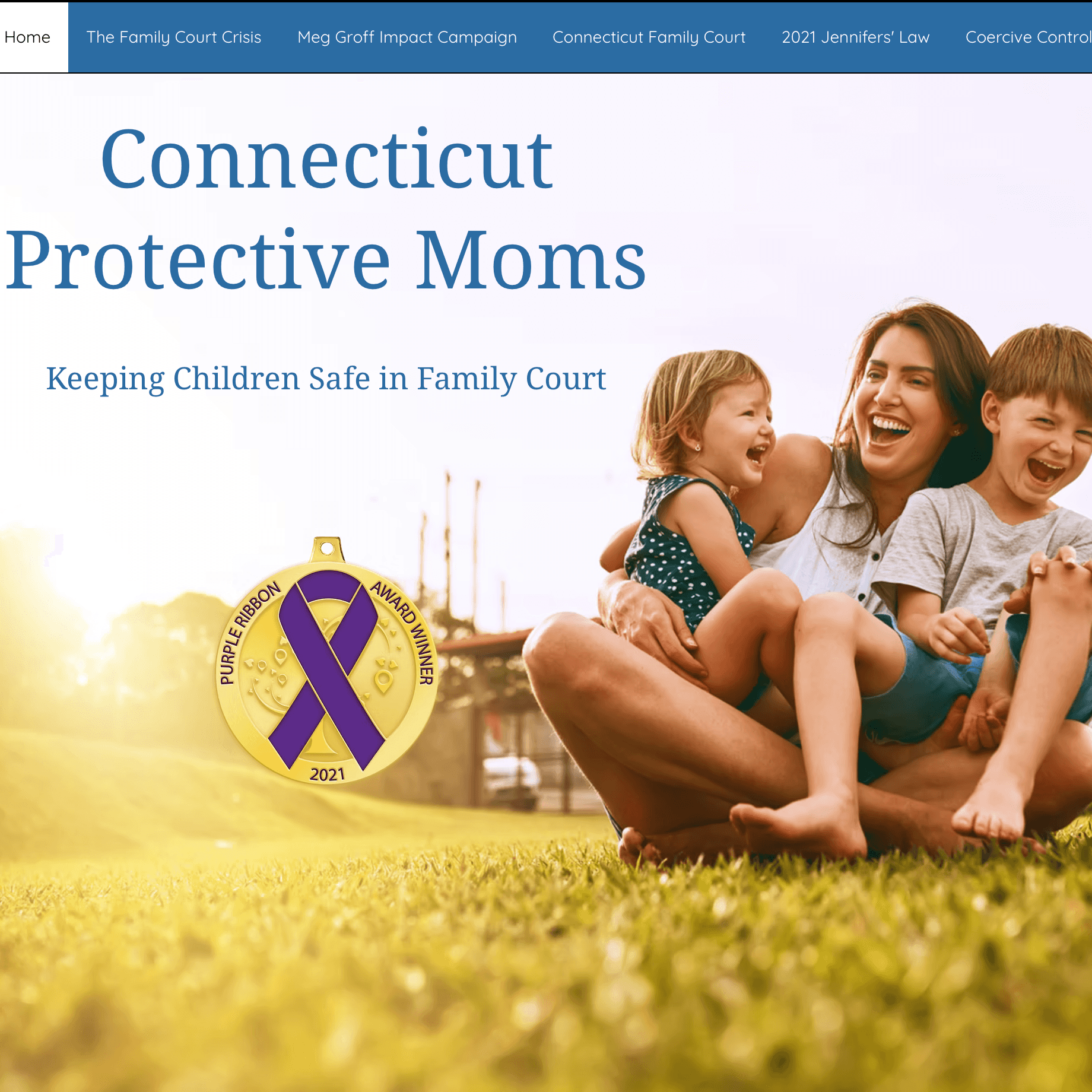 Home The Family Court Crisis Meg Groff Impact Campaign Connecticut Family Court 2021 Jennifers' Law Coercive Control

Connecticut Protective Moms

Keeping Children Safe in Family Court

PURPLE RIBBON AWARD WINNER 2021